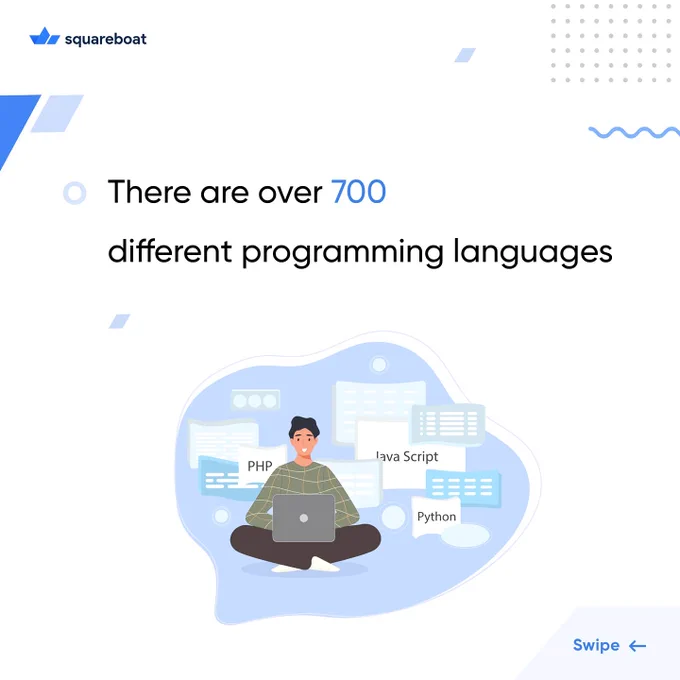 squareboat

There are over 700 different programming languages

PHP
Java Script
Python

Swipe ←